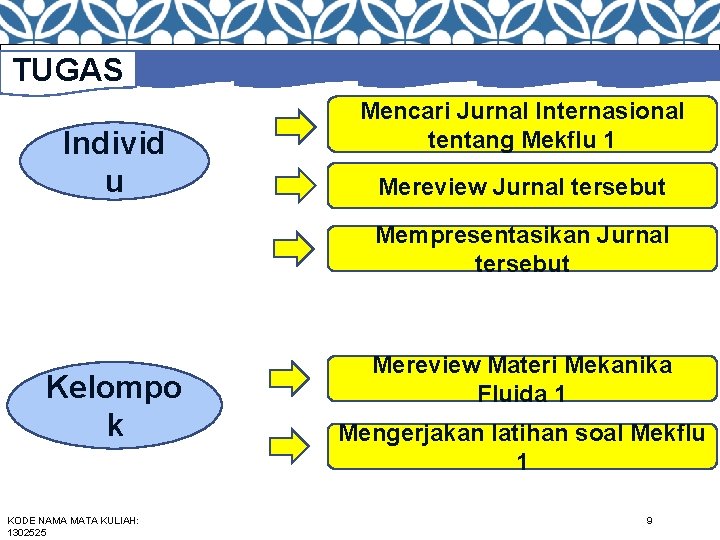 TUGAS

Individu

Mencari Jurnal Internasional tentang Mekflu 1

Mereview Jurnal tersebut

Mempresentasikan Jurnal tersebut

Kelompok

Mereview Materi Mekanika Fluida 1

Mengerjakan latihan soal Mekflu 1

KODE NAMA MATA KULIAH: 1302525

9